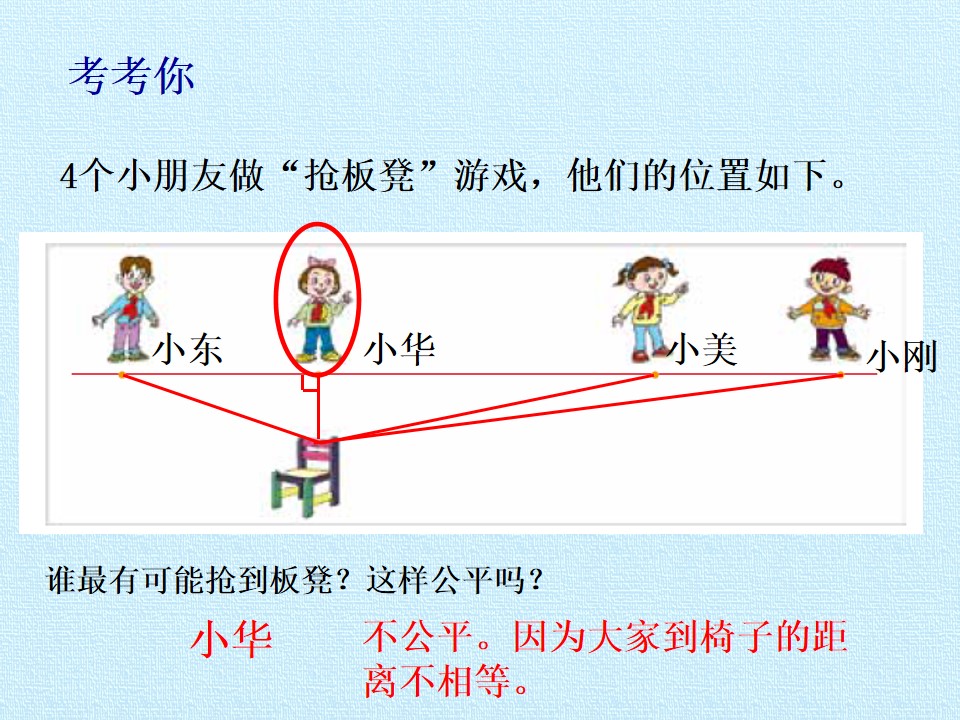 考考你

4个小朋友做“抢板凳”游戏，他们的位置如下。

小东 小华 小美 小刚

谁最有可能抢到板凳？这样公平吗？

小华 不公平。因为大家到椅子的距离不相等。